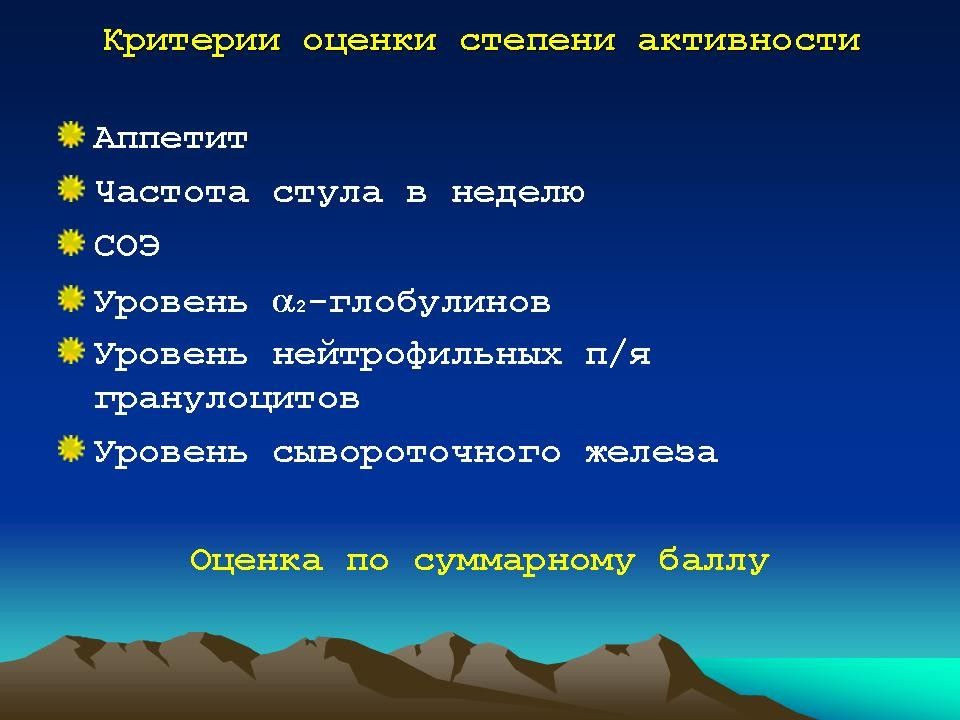 Критерии оценки степени активности

Аппетит

Частота стула в неделю

СОЭ

Уровень $\alpha_2$-глобулинов

Уровень нейтрофильных п/я гранулоцитов

Уровень сывороточного железа

Оценка по суммарному баллу